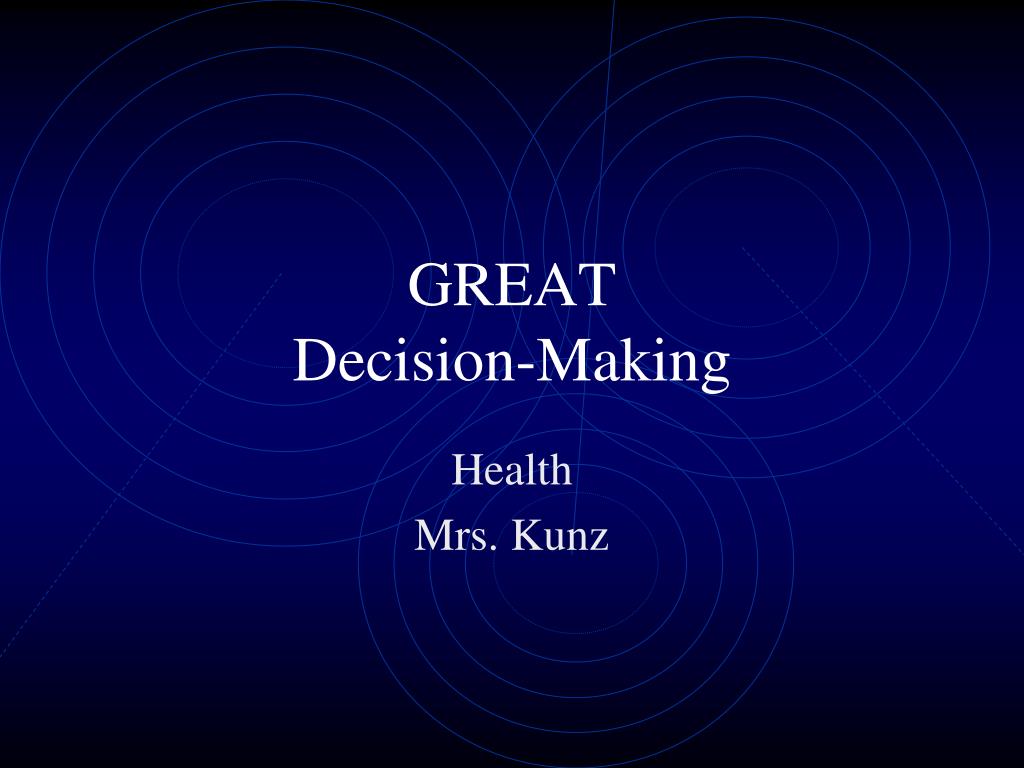 GREAT
Decision-Making

Health
Mrs. Kunz